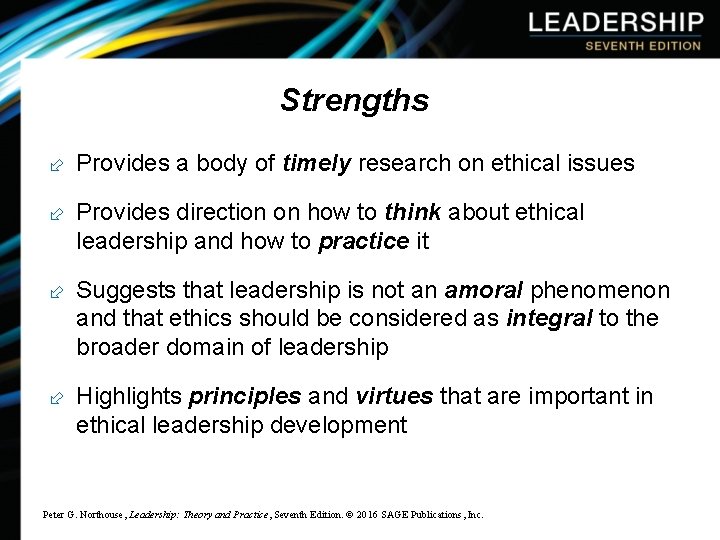 LEADERSHIP
SEVENTH EDITION

Strengths

Provides a body of timely research on ethical issues

Provides direction on how to think about ethical leadership and how to practice it

Suggests that leadership is not an amoral phenomenon and that ethics should be considered as integral to the broader domain of leadership

Highlights principles and virtues that are important in ethical leadership development

Peter G. Northouse, Leadership: Theory and Practice, Seventh Edition. © 2016 SAGE Publications, Inc.